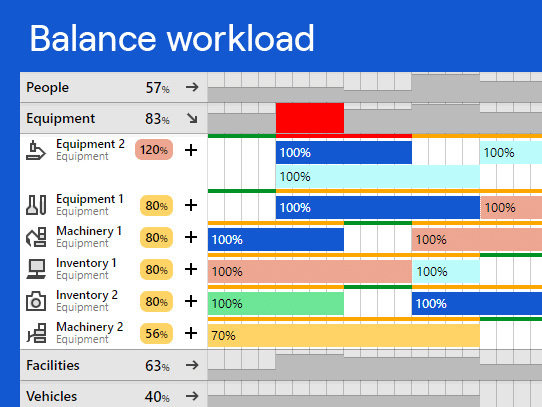 Balance workload

People 57% →

Equipment 83% ↘

Equipment 2
Equipment
120% +
100%
100%
100%

Equipment 1
Equipment
80% +
100%
100%

Machinery 1
Equipment
80% +
100%
100%

Inventory 1
Equipment
80% +
100%
100%

Inventory 2
Equipment
80% +
100%
100%

Machinery 2
Equipment
56% +
70%

Facilities 63% →

Vehicles 40% →